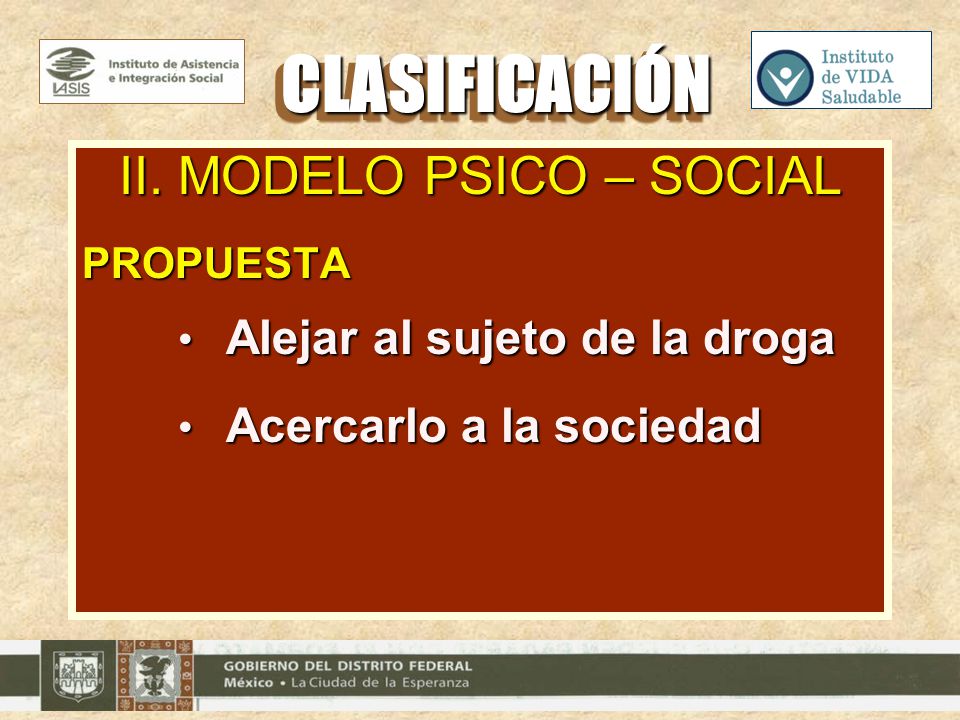 IASIS Instituto de Asistencia e Integración Social

CLASIFICACIÓN

Instituto de VIDA Saludable

II. MODELO PSICO – SOCIAL

PROPUESTA

• Alejar al sujeto de la droga

• Acercarlo a la sociedad

GOBIERNO DEL DISTRITO FEDERAL
México • La Ciudad de la Esperanza